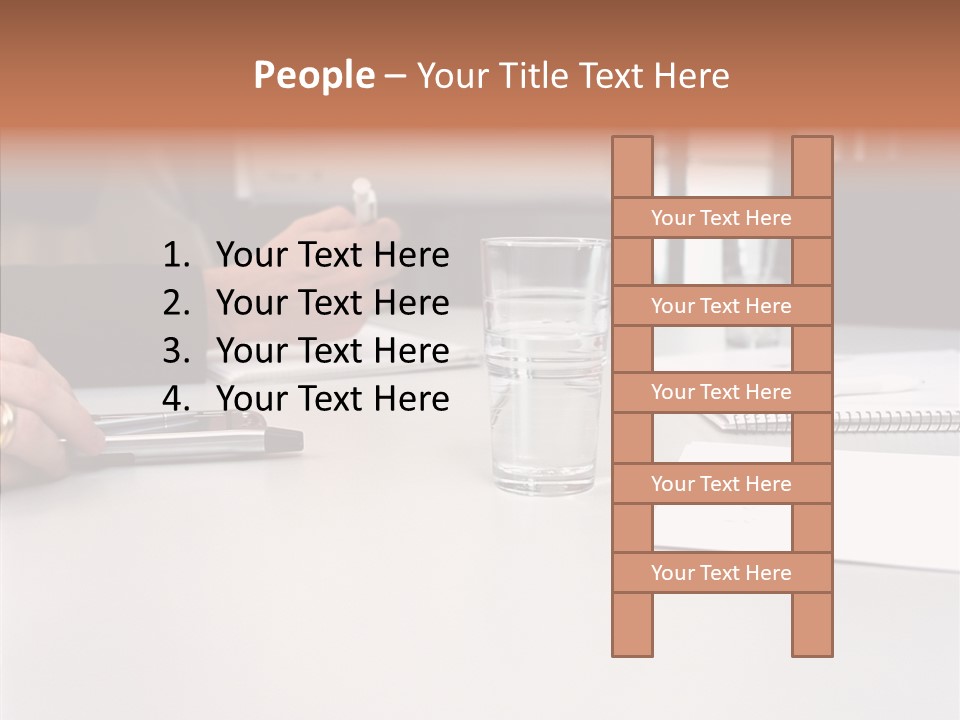 People – Your Title Text Here

1. Your Text Here
2. Your Text Here
3. Your Text Here
4. Your Text Here

Your Text Here
Your Text Here
Your Text Here
Your Text Here
Your Text Here